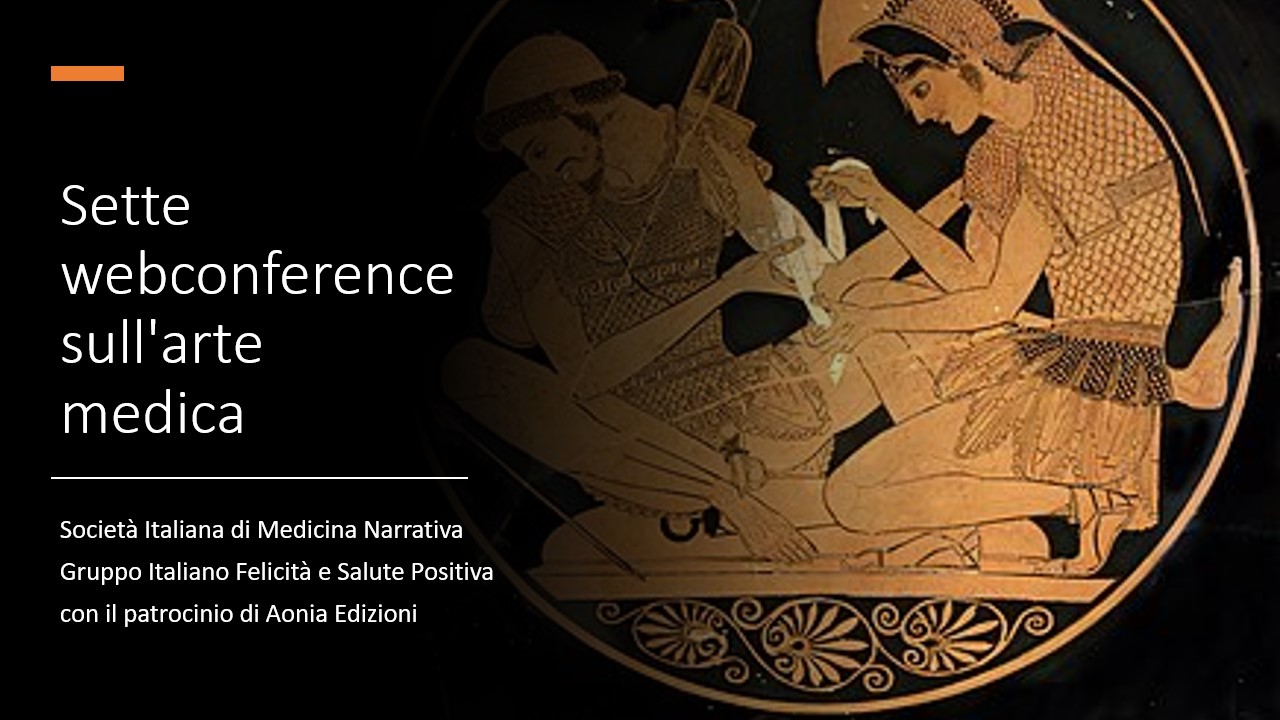 Sette webconference sull'arte medica

Società Italiana di Medicina Narrativa
Gruppo Italiano Felicità e Salute Positiva
con il patrocinio di Aonia Edizioni